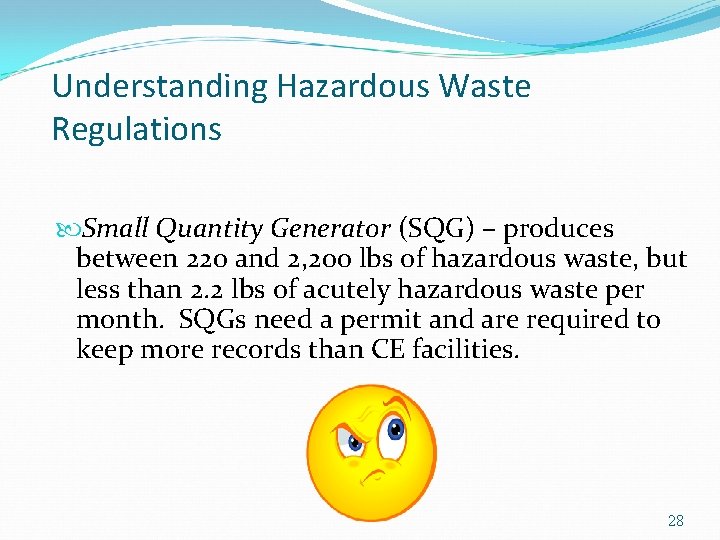 Understanding Hazardous Waste Regulations

Small Quantity Generator (SQG) – produces between 220 and 2,200 lbs of hazardous waste, but less than 2.2 lbs of acutely hazardous waste per month. SQGs need a permit and are required to keep more records than CE facilities.

28